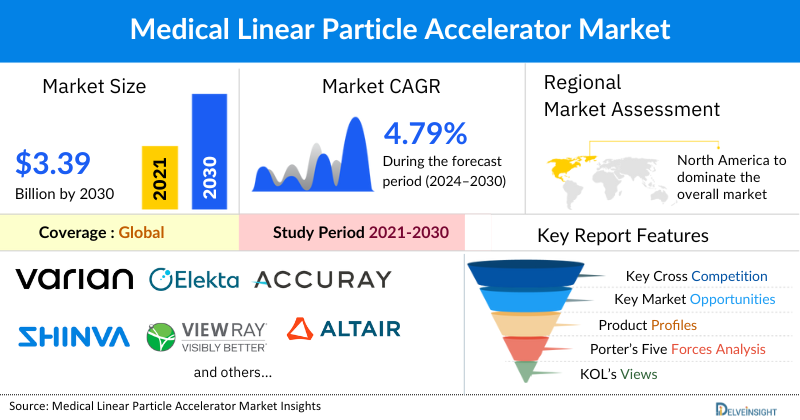 Medical Linear Particle Accelerator Market

Market Size

$3.39
Billion by 2030

2021

2030

Market CAGR

4.79%
During the forecast period (2024–2030)

Regional Market Assessment

North America to dominate the overall market

Coverage : Global

Study Period 2021-2030

Key Report Features

varian

Elekta

ACCURAY

SHINVA

VIEWRAY
VISIBLY BETTER

ALTAIR

and others...

Key Cross Competition

Key Market Opportunities

Product Profiles

Porter's Five Forces Analysis

KOL's Views

Source: Medical Linear Particle Accelerator Market Insights

DELVEINSIGHT